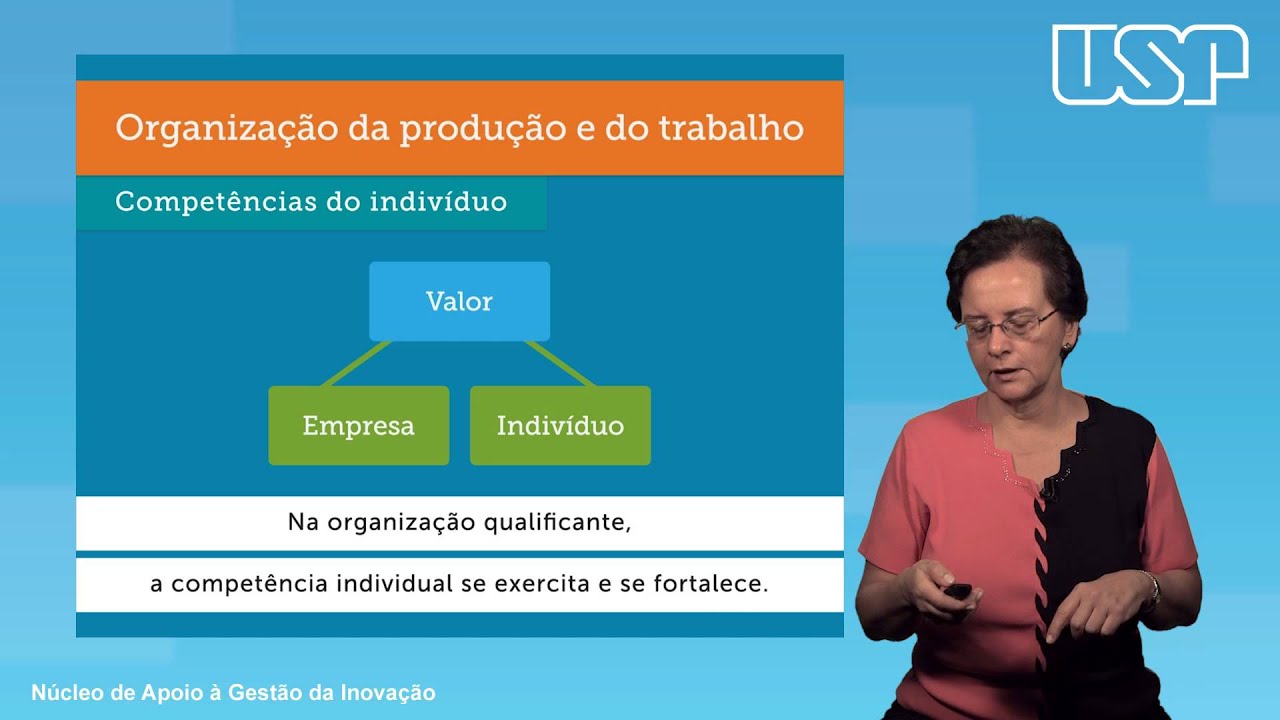 USP

Organização da produção e do trabalho

Competências do indivíduo

Valor

Empresa

Indivíduo

Na organização qualificante,

a competência individual se exercita e se fortalece.

Núcleo de Apoio à Gestão da Inovação